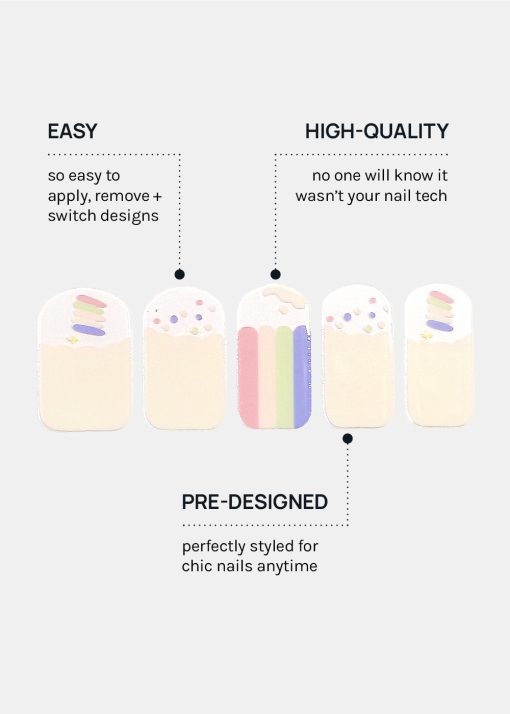 EASY

so easy to apply, remove + switch designs

HIGH-QUALITY

no one will know it wasn't your nail tech

PRE-DESIGNED

perfectly styled for chic nails anytime